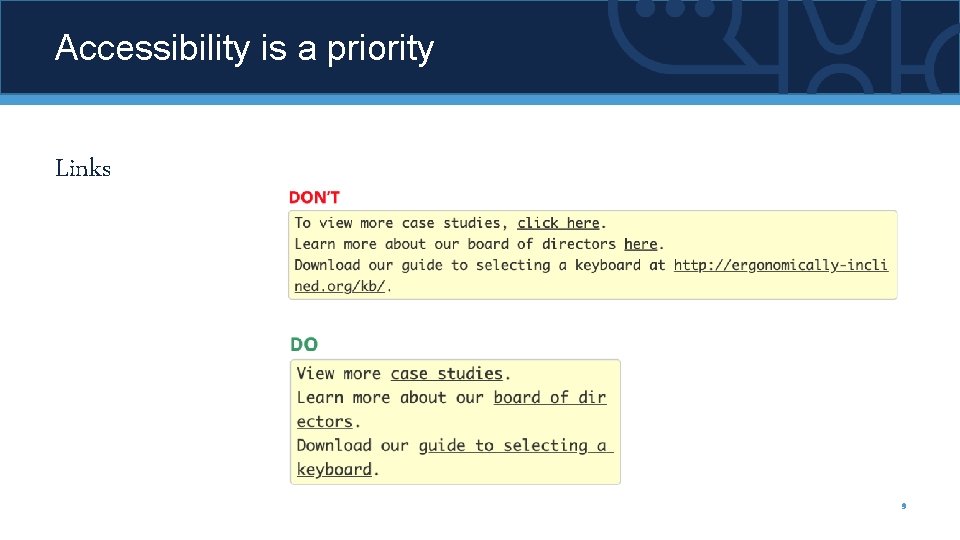 Accessibility is a priority

Links

DON'T

To view more case studies, click here.
Learn more about our board of directors here.
Download our guide to selecting a keyboard at http://ergonomically-inclined.org/kb/.

DO

View more case studies.
Learn more about our board of directors.
Download our guide to selecting a keyboard.

9